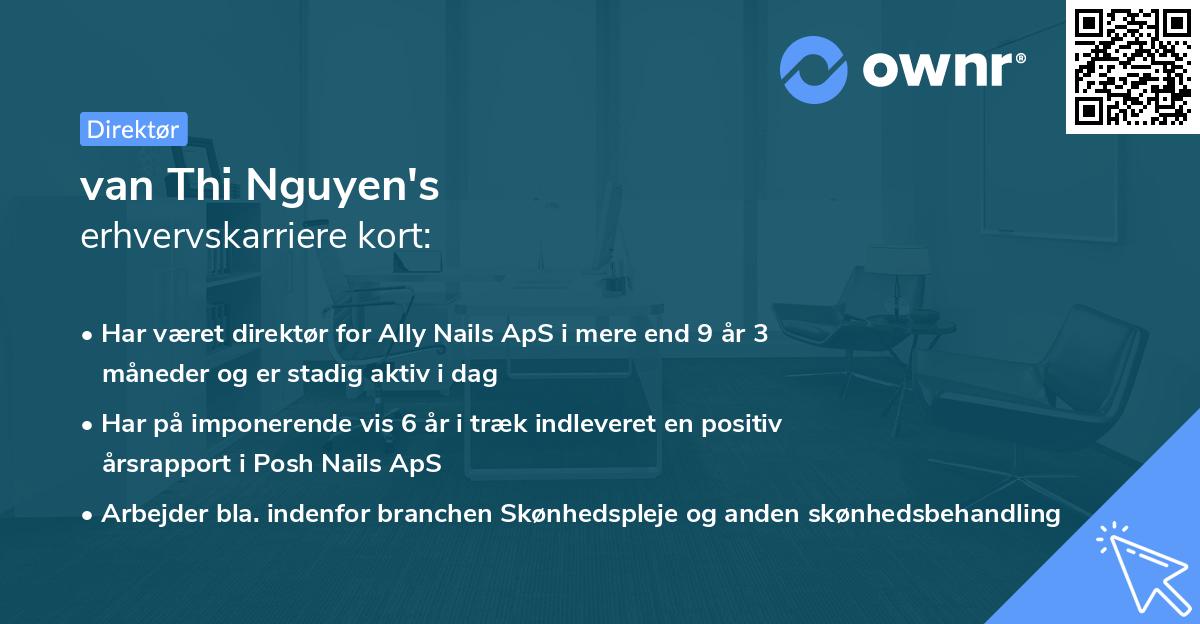 ownr®

Direktør

van Thi Nguyen's
erhvervskarriere kort:

• Har været direktør for Ally Nails ApS i mere end 9 år 3 måneder og er stadig aktiv i dag

• Har på imponerende vis 6 år i træk indleveret en positiv årsrapport i Posh Nails ApS

• Arbejder bla. indenfor branchen Skønhedspleje og anden skønhedsbehandling